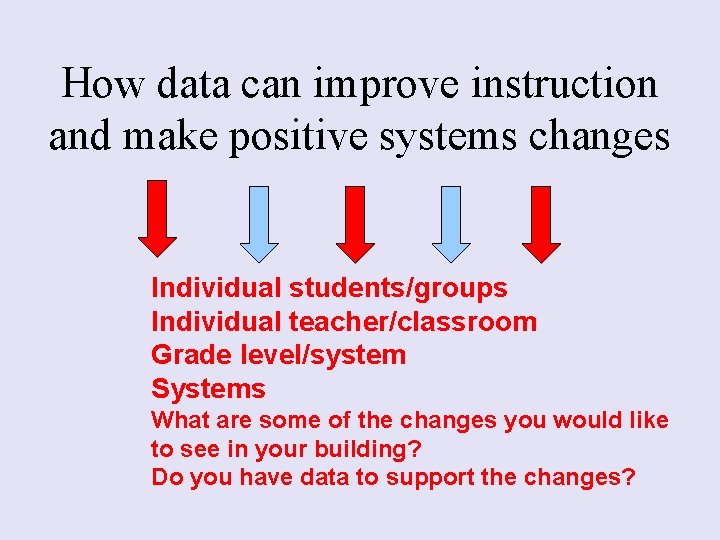 How data can improve instruction and make positive systems changes

Individual students/groups
Individual teacher/classroom
Grade level/system
Systems
What are some of the changes you would like to see in your building?
Do you have data to support the changes?